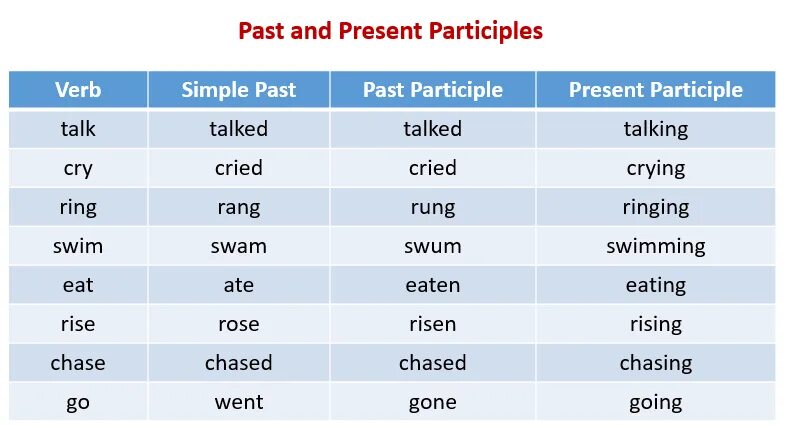 Past and Present Participles

| Verb | Simple Past | Past Participle | Present Participle |
|---|---|---|---|
| talk | talked | talked | talking |
| cry | cried | cried | crying |
| ring | rang | rung | ringing |
| swim | swam | swum | swimming |
| eat | ate | eaten | eating |
| rise | rose | risen | rising |
| chase | chased | chased | chasing |
| go | went | gone | going |